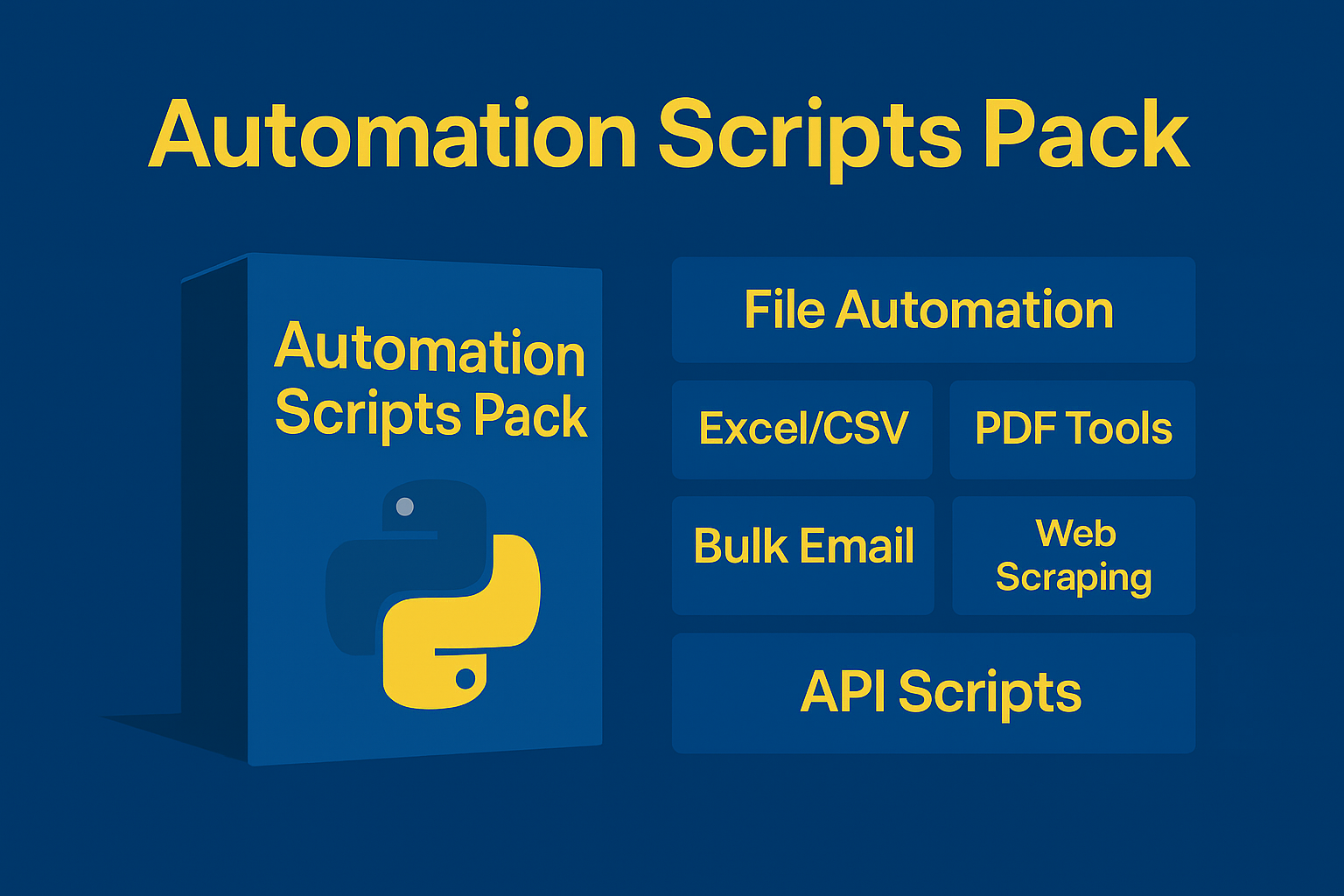 Automation Scripts Pack

Automation Scripts Pack

File Automation

Excel/CSV

PDF Tools

Bulk Email

Web Scraping

API Scripts